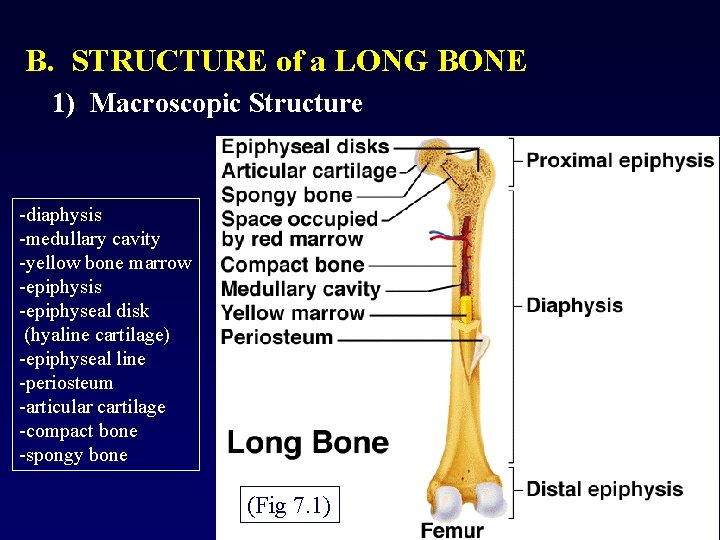 B. STRUCTURE of a LONG BONE

1) Macroscopic Structure

-diaphysis
-medullary cavity
-yellow bone marrow
-epiphysis
-epiphyseal disk
(hyaline cartilage)
-epiphyseal line
-periosteum
-articular cartilage
-compact bone
-spongy bone

Epiphyseal disks
Articular cartilage
Spongy bone
Space occupied by red marrow
Compact bone
Medullary cavity
Yellow marrow
Periosteum

Proximal epiphysis
Diaphysis
Distal epiphysis

Long Bone

(Fig 7.1)

Femur